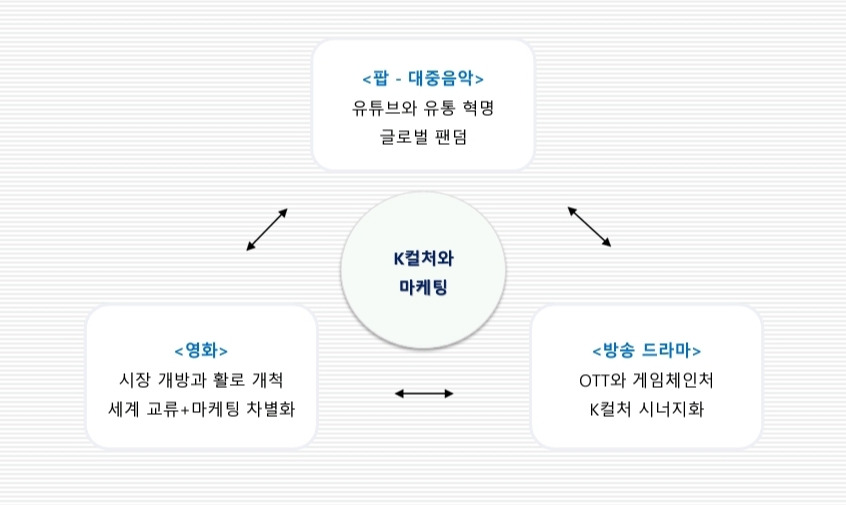 <팝 - 대중음악>
유튜브와 유통 혁명
글로벌 팬덤

K컬처와
마케팅

<영화>
시장 개방과 활로 개척
세계 교류+마케팅 차별화

<방송 드라마>
OTT와 게임체인처
K컬처 시너지화